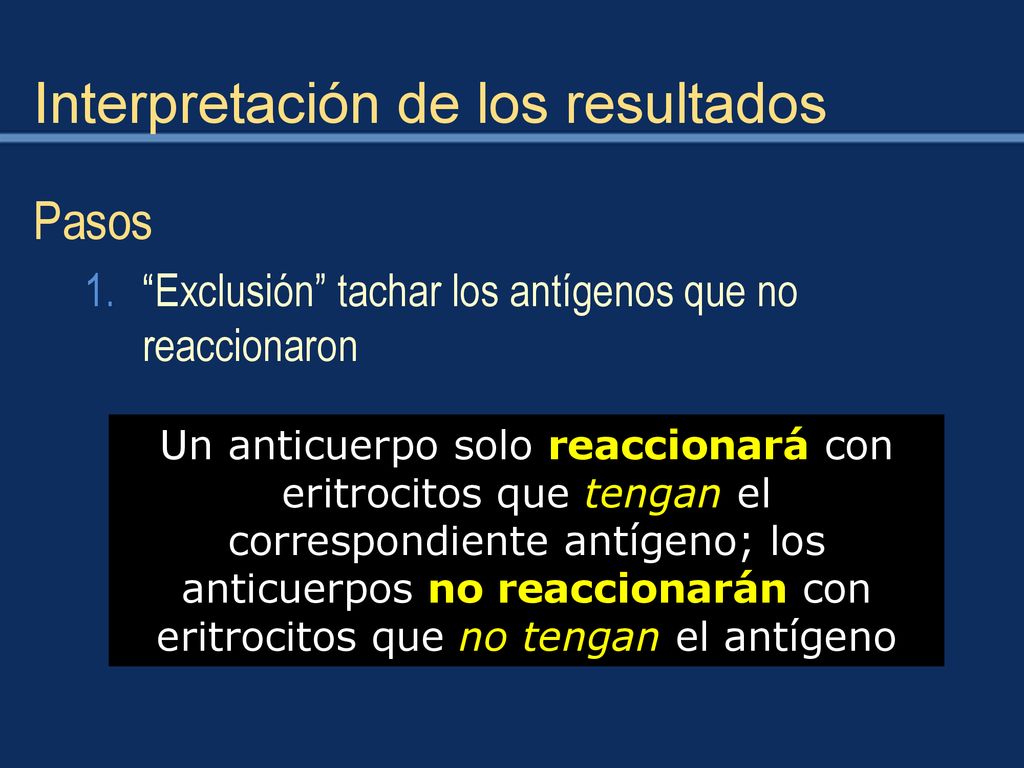 Interpretación de los resultados

Pasos

1. “Exclusión” tachar los antígenos que no reaccionaron

Un anticuerpo solo reaccionará con eritrocitos que tengan el correspondiente antígeno; los anticuerpos no reaccionarán con eritrocitos que no tengan el antígeno